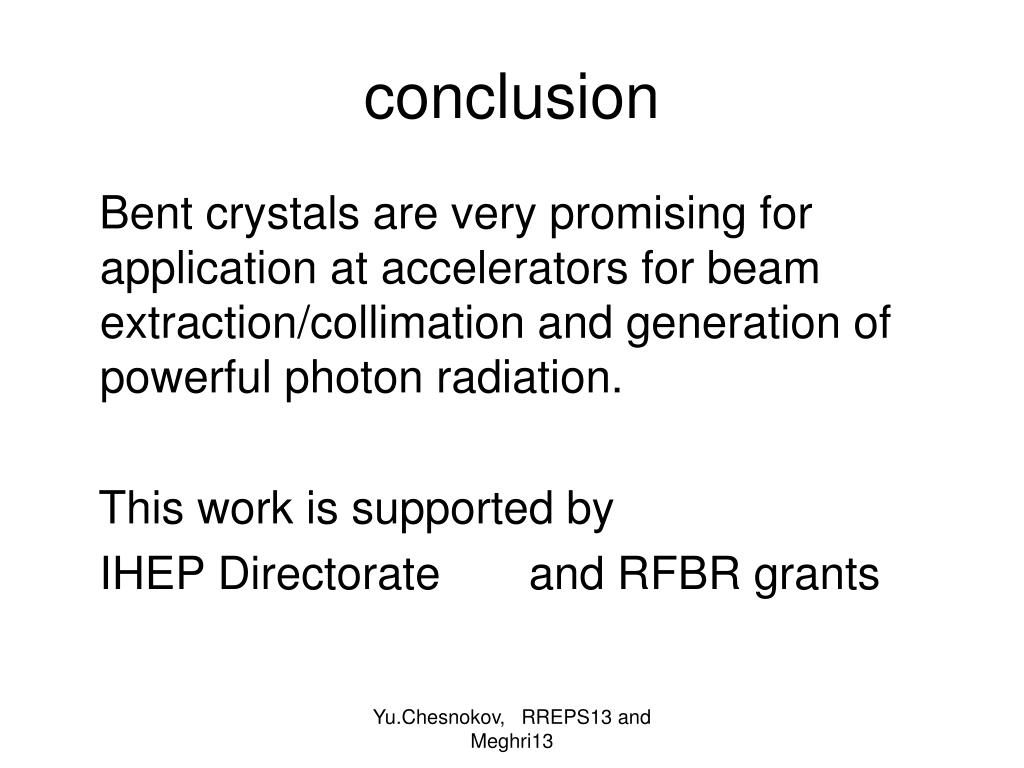 conclusion

Bent crystals are very promising for application at accelerators for beam extraction/collimation and generation of powerful photon radiation.

This work is supported by
IHEP Directorate and RFBR grants

Yu.Chesnokov, RREPS13 and Meghri13